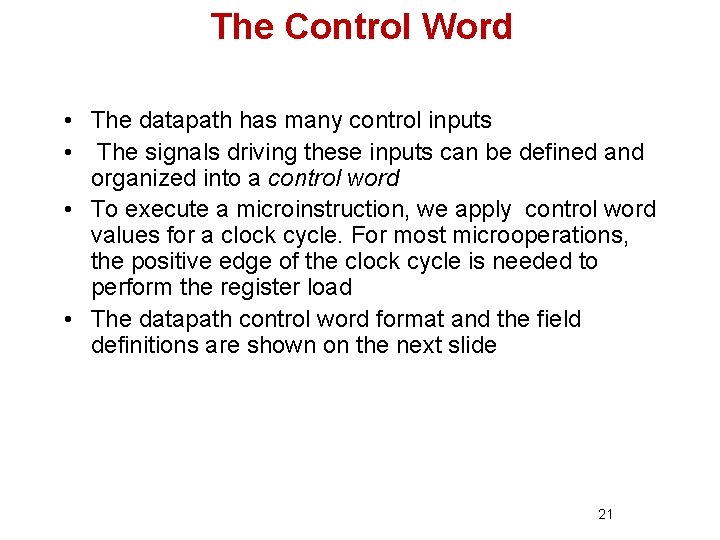 The Control Word

• The datapath has many control inputs
• The signals driving these inputs can be defined and organized into a control word
• To execute a microinstruction, we apply control word values for a clock cycle. For most microoperations, the positive edge of the clock cycle is needed to perform the register load
• The datapath control word format and the field definitions are shown on the next slide

21